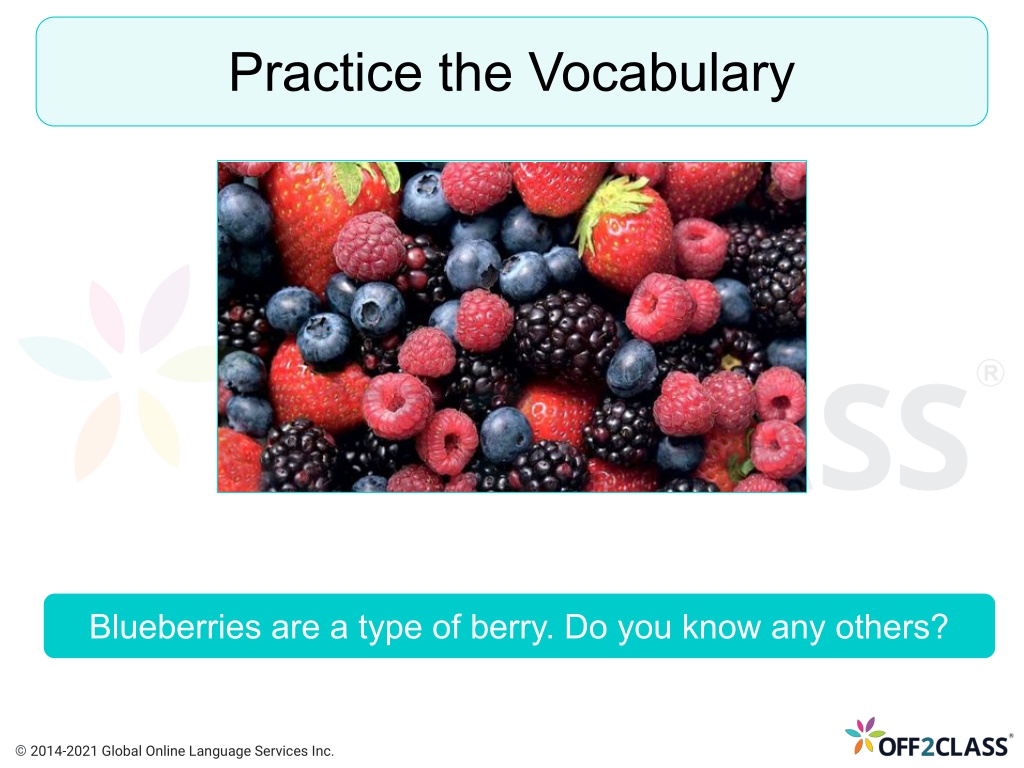 Practice the Vocabulary

Blueberries are a type of berry. Do you know any others?

© 2014-2021 Global Online Language Services Inc.

OFF2CLASS®